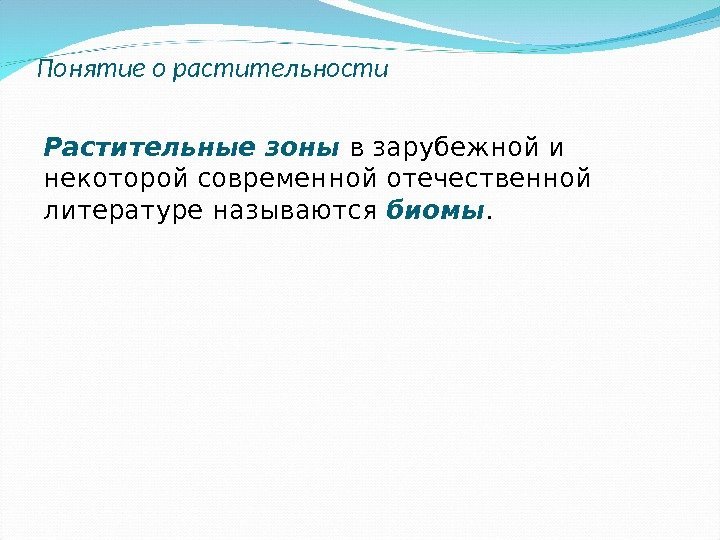 Понятие о растительности

Растительные зоны в зарубежной и некоторой современной отечественной литературе называются биомы.